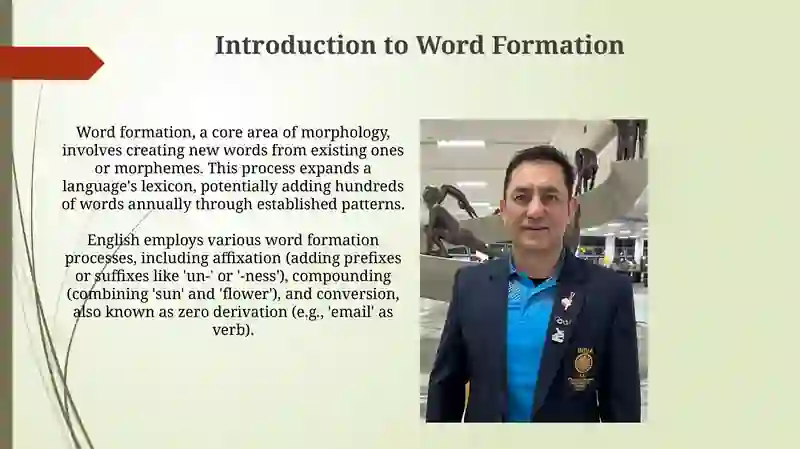 Introduction to Word Formation

Word formation, a core area of morphology, involves creating new words from existing ones or morphemes. This process expands a language's lexicon, potentially adding hundreds of words annually through established patterns.

English employs various word formation processes, including affixation (adding prefixes or suffixes like 'un-' or '-ness'), compounding (combining 'sun' and 'flower'), and conversion, also known as zero derivation (e.g., 'email' as verb).

INDIA